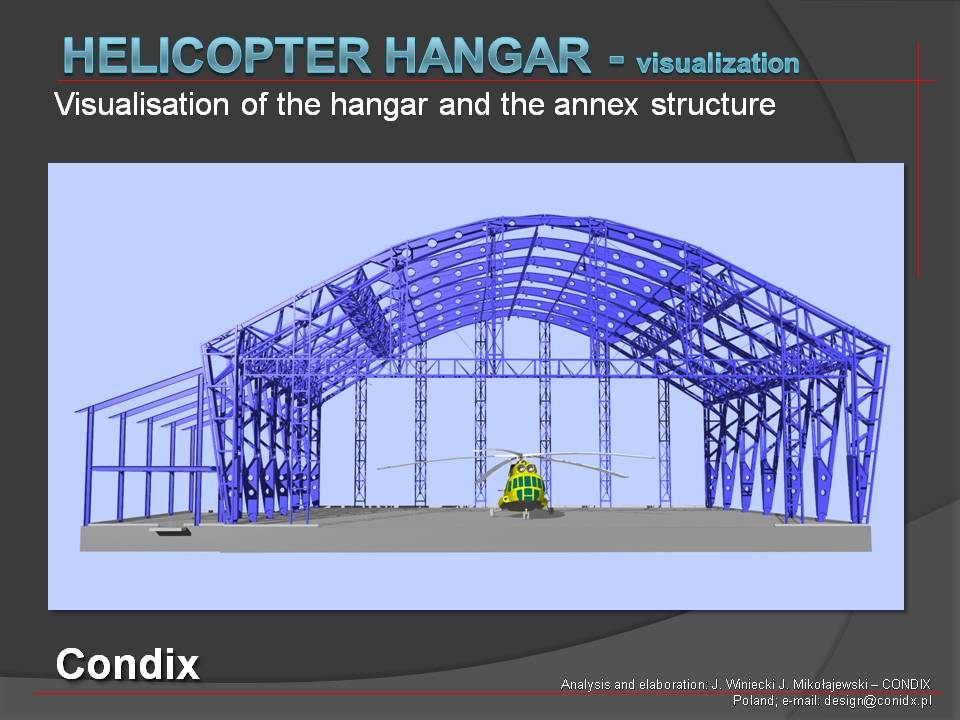 HELICOPTER HANGAR - visualization

Visualisation of the hangar and the annex structure

Condix

Analysis and elaboration: J. Winiecki J. Mikołajewski – CONDIX
Poland; e-mail: design@conidx.pl